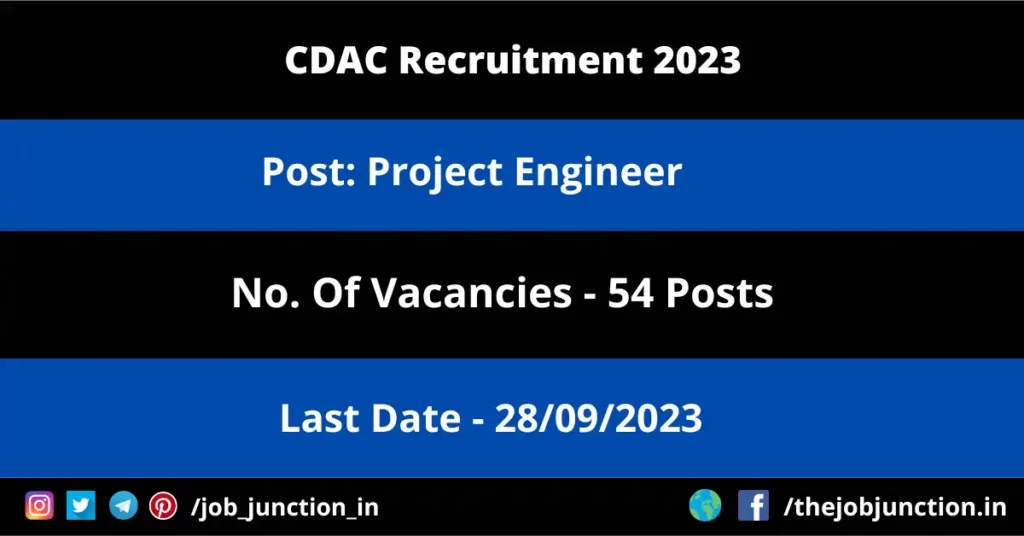 CDAC Recruitment 2023

Post: Project Engineer

No. Of Vacancies - 54 Posts

Last Date - 28/09/2023

/job_junction_in

/thejobjunction.in